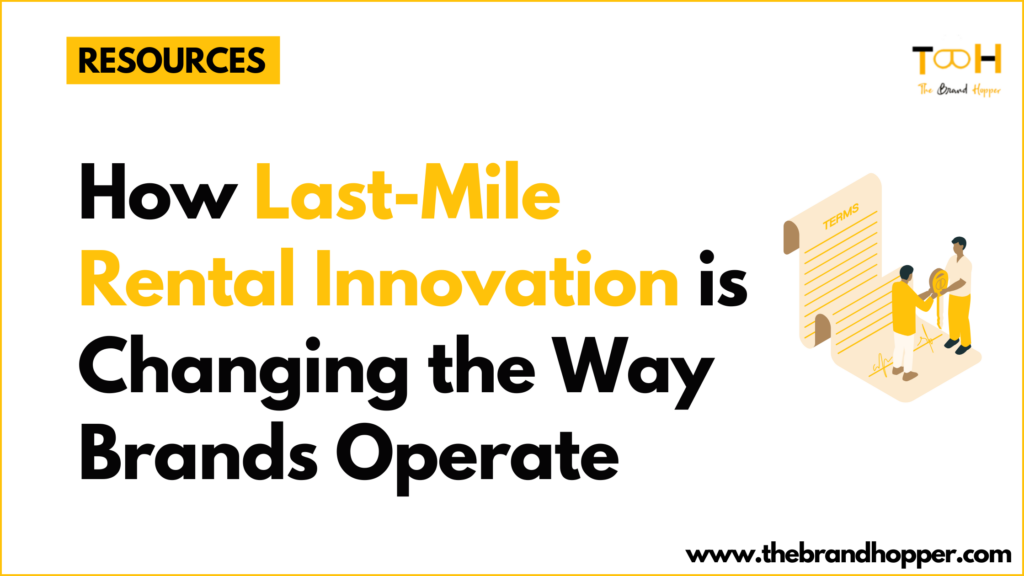 RESOURCES

TBH
The Brand Hopper

How Last-Mile Rental Innovation is Changing the Way Brands Operate

TERMS

www.thebrandhopper.com